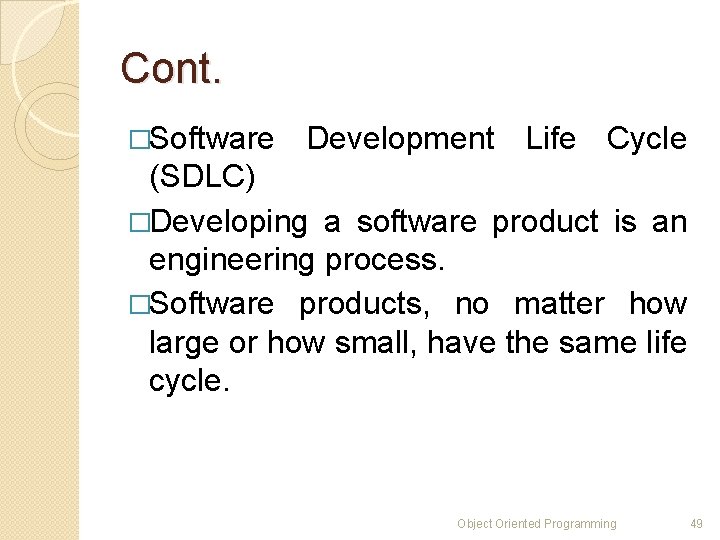 Cont.

□Software Development Life Cycle (SDLC)

□Developing a software product is an engineering process.

□Software products, no matter how large or how small, have the same life cycle.

Object Oriented Programming 49